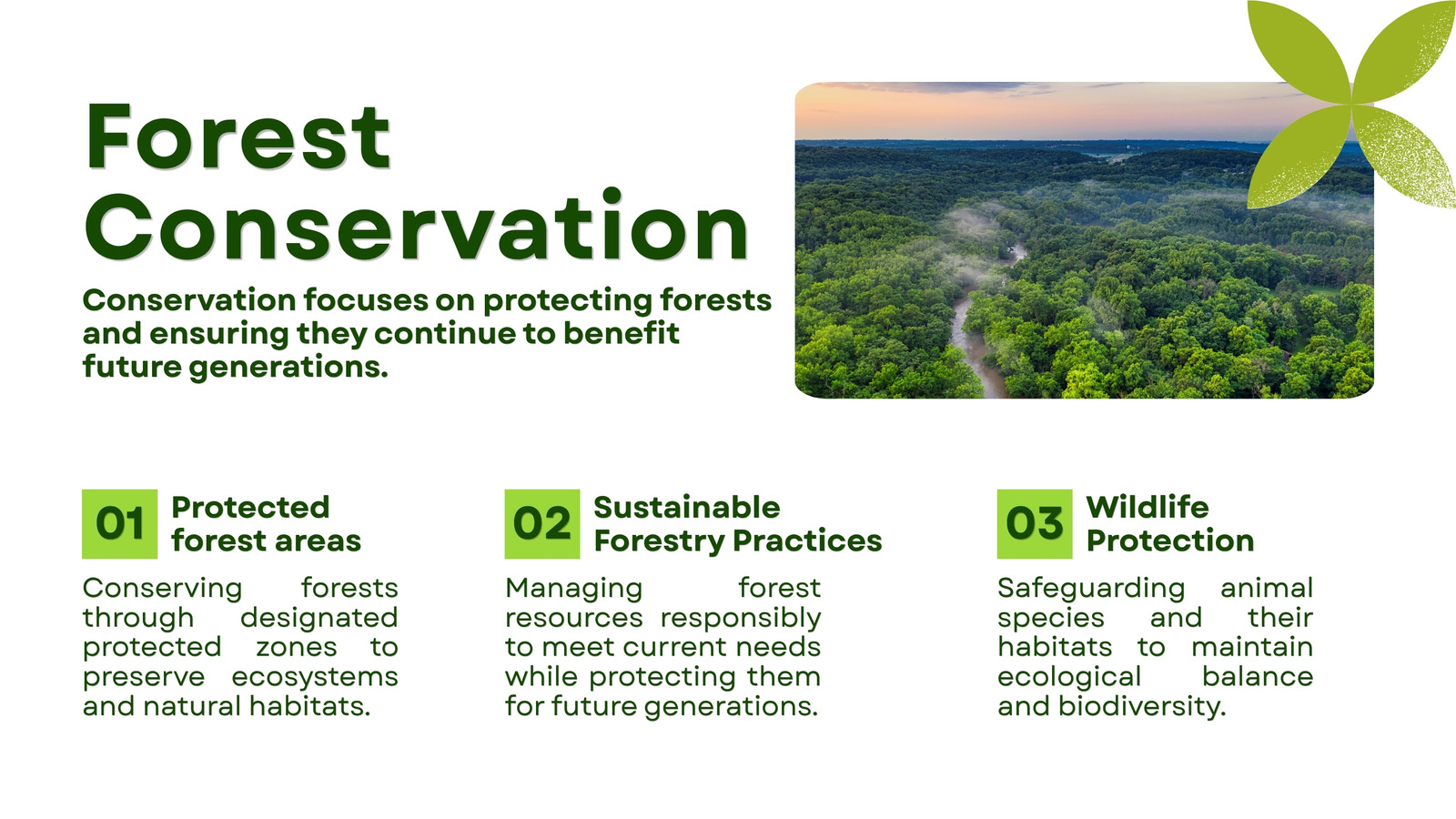 Forest Conservation

Conservation focuses on protecting forests and ensuring they continue to benefit future generations.

01 Protected forest areas

Conserving forests through designated protected zones to preserve ecosystems and natural habitats.

02 Sustainable Forestry Practices

Managing forest resources responsibly to meet current needs while protecting them for future generations.

03 Wildlife Protection

Safeguarding animal species and their habitats to maintain ecological balance and biodiversity.